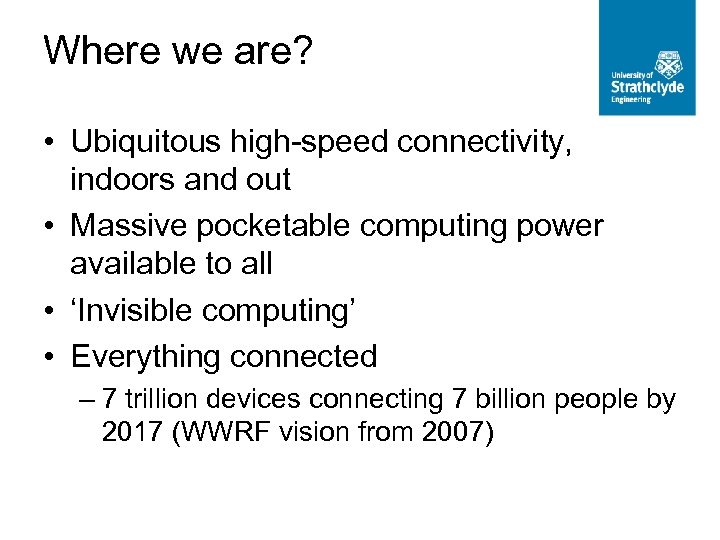 Where we are?

University of Strathclyde Engineering

• Ubiquitous high-speed connectivity, indoors and out
• Massive pocketable computing power available to all
• ‘Invisible computing’
• Everything connected
– 7 trillion devices connecting 7 billion people by 2017 (WWRF vision from 2007)